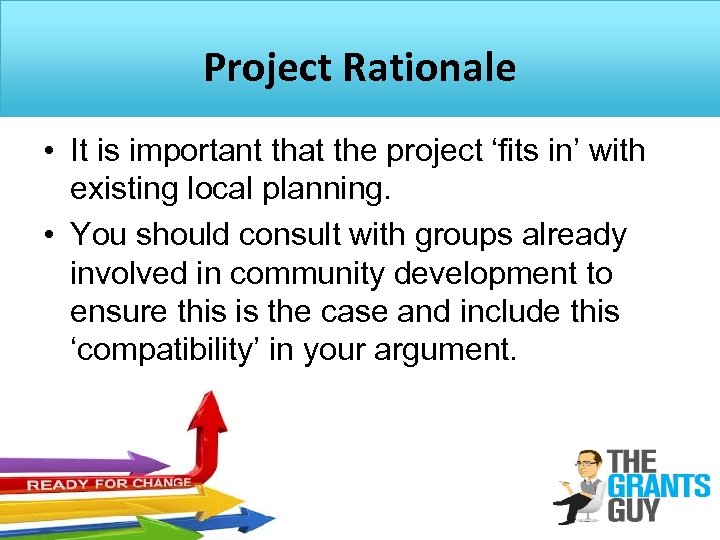 Project Rationale

• It is important that the project ‘fits in’ with existing local planning.

• You should consult with groups already involved in community development to ensure this is the case and include this ‘compatibility’ in your argument.

READY FOR CHANGE

THE GRANTS GUY